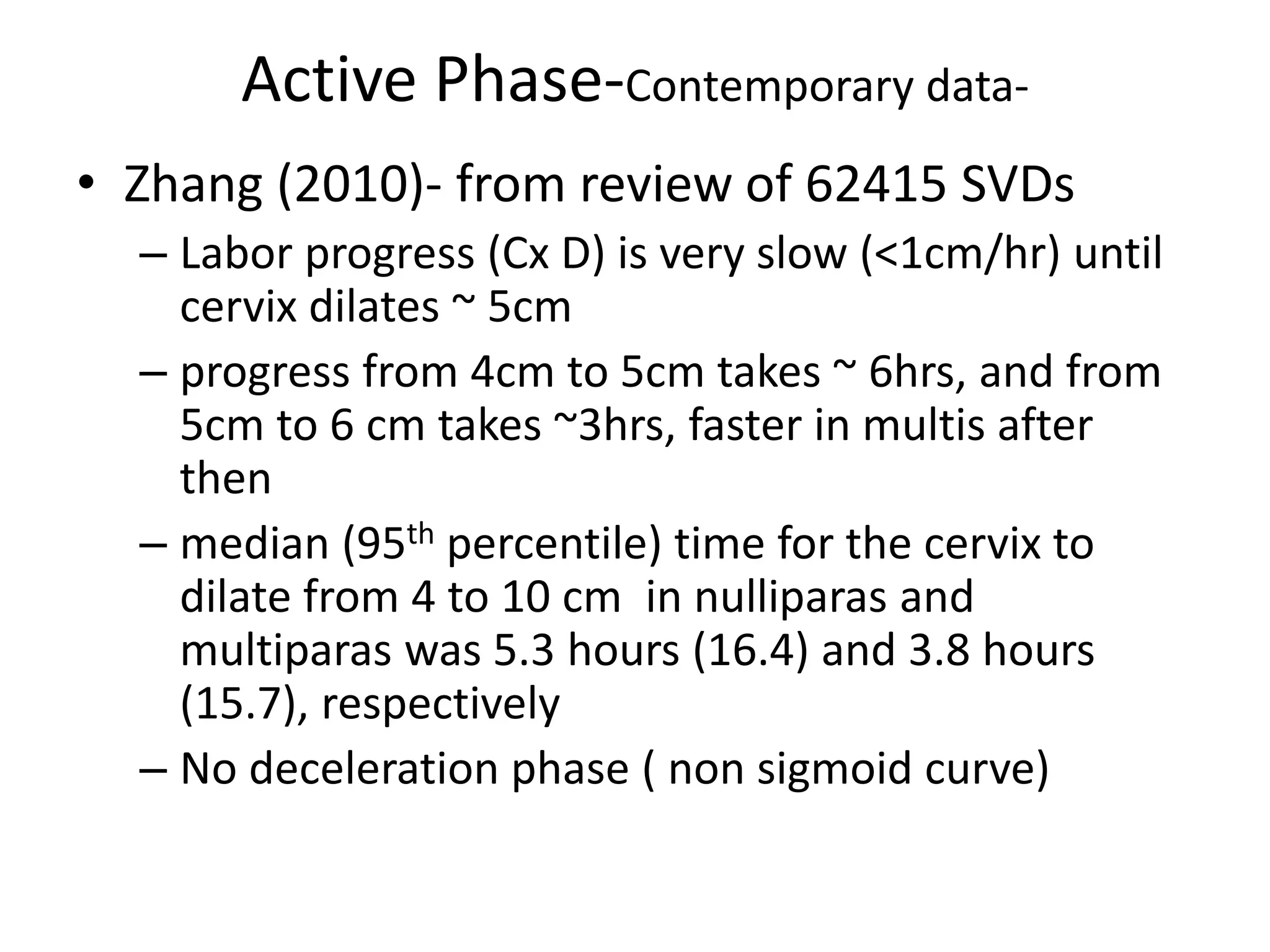 Active Phase-Contemporary data-

• Zhang (2010)- from review of 62415 SVDs
– Labor progress (Cx D) is very slow (<1cm/hr) until cervix dilates ~ 5cm
– progress from 4cm to 5cm takes ~ 6hrs, and from 5cm to 6 cm takes ~3hrs, faster in multis after then
– median (95$^{th}$ percentile) time for the cervix to dilate from 4 to 10 cm in nulliparas and multiparas was 5.3 hours (16.4) and 3.8 hours (15.7), respectively
– No deceleration phase ( non sigmoid curve)